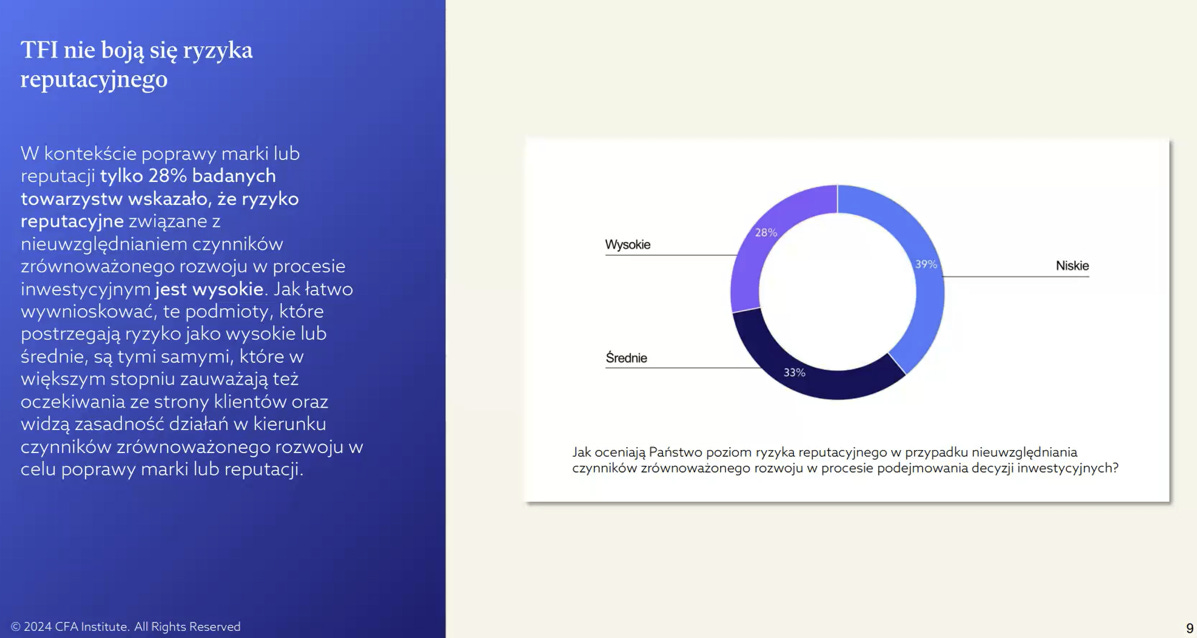 TFI nie boją się ryzyka reputacyjnego

W kontekście poprawy marki lub reputacji tylko 28% badanych towarzystw wskazało, że ryzyko reputacyjne związane z nieuwzględnianiem czynników zrównoważonego rozwoju w procesie inwestycyjnym jest wysokie. Jak łatwo wywnioskować, te podmioty, które postrzegają ryzyko jako wysokie lub średnie, są tymi samymi, które w większym stopniu zauważają też oczekiwania ze strony klientów oraz widzą zasadność działań w kierunku czynników zrównoważonego rozwoju w celu poprawy marki lub reputacji.

Wysokie
28%
39%
Niskie
Średnie
33%

Jak oceniają Państwo poziom ryzyka reputacyjnego w przypadku nieuwzględniania czynników zrównoważonego rozwoju w procesie podejmowania decyzji inwestycyjnych?

© 2024 CFA Institute. All Rights Reserved

9